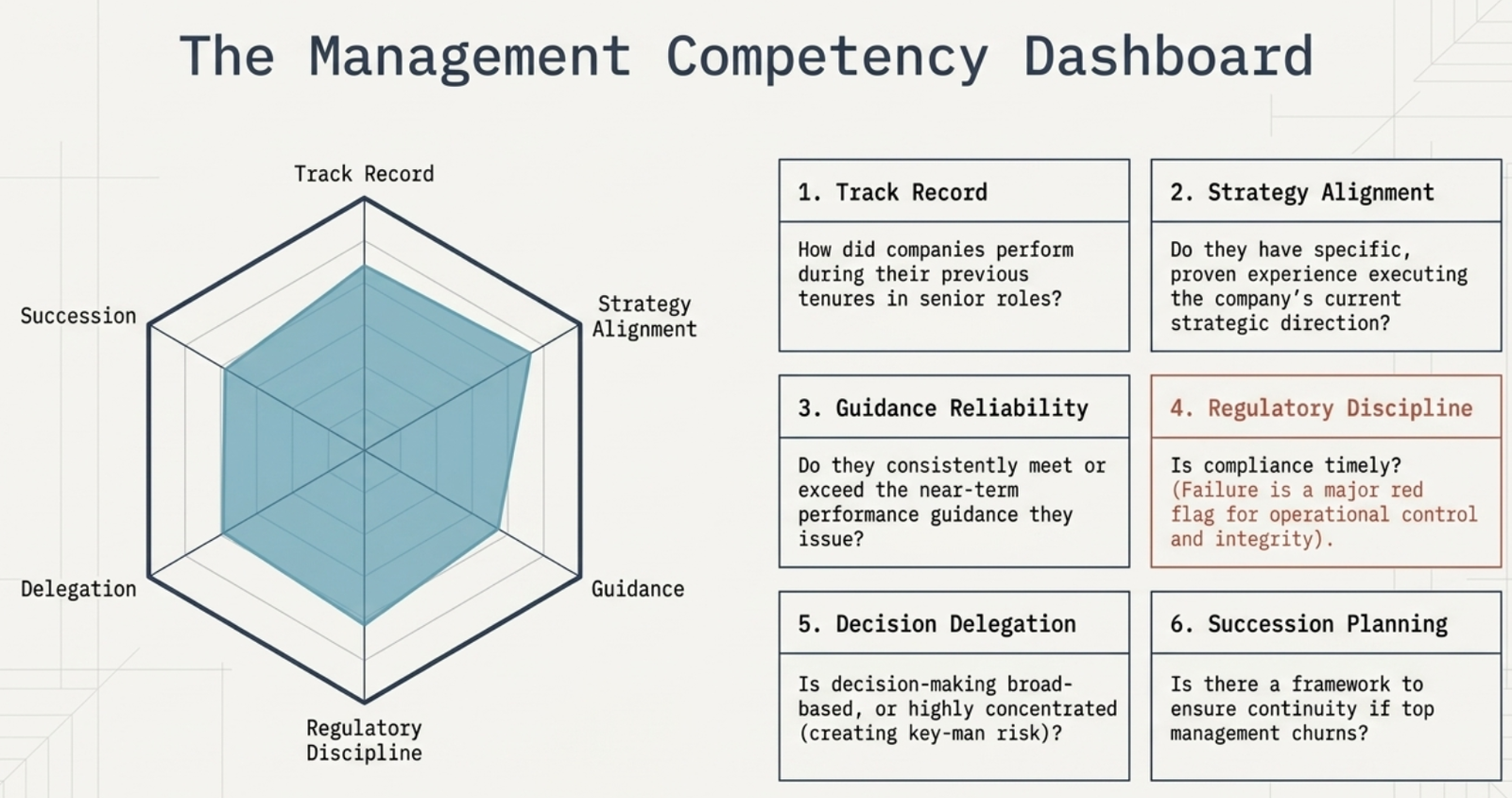 The Management Competency Dashboard

Track Record

Strategy Alignment

Guidance

Regulatory Discipline

Delegation

Succession

1. Track Record

How did companies perform during their previous tenures in senior roles?

2. Strategy Alignment

Do they have specific, proven experience executing the company's current strategic direction?

3. Guidance Reliability

Do they consistently meet or exceed the near-term performance guidance they issue?

4. Regulatory Discipline

Is compliance timely? (Failure is a major red flag for operational control and integrity).

5. Decision Delegation

Is decision-making broad-based, or highly concentrated (creating key-man risk)?

6. Succession Planning

Is there a framework to ensure continuity if top management churns?